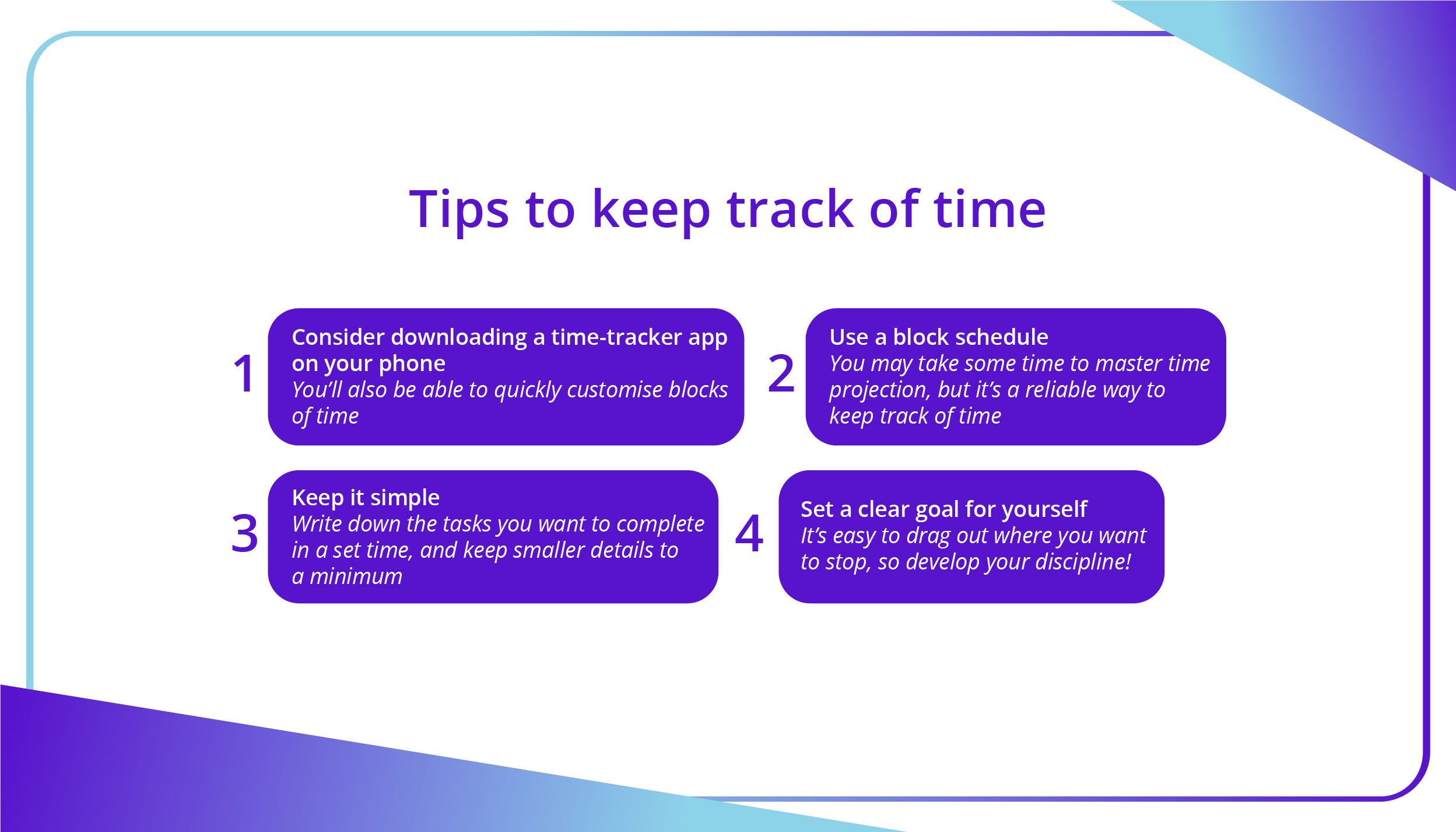 Tips to keep track of time

1
Consider downloading a time-tracker app on your phone
You'll also be able to quickly customise blocks of time

2
Use a block schedule
You may take some time to master time projection, but it's a reliable way to keep track of time

3
Keep it simple
Write down the tasks you want to complete in a set time, and keep smaller details to a minimum

4
Set a clear goal for yourself
It's easy to drag out where you want to stop, so develop your discipline!